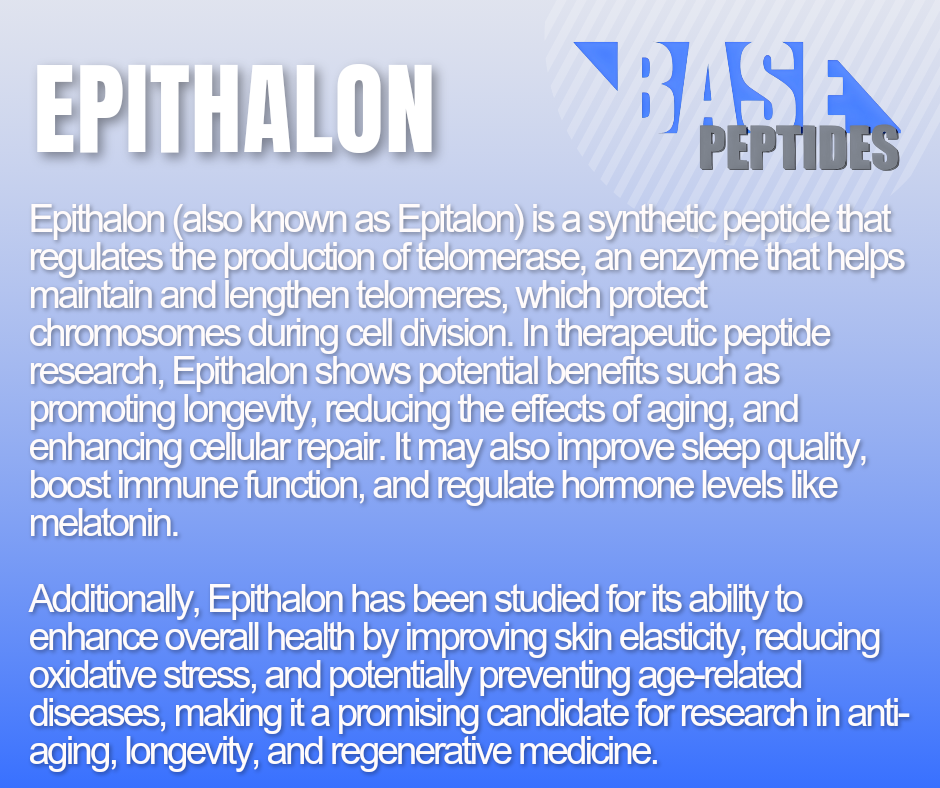 EPITHALON

BASE PEPTIDES

Epithalon (also known as Epitalon) is a synthetic peptide that regulates the production of telomerase, an enzyme that helps maintain and lengthen telomeres, which protect chromosomes during cell division. In therapeutic peptide research, Epithalon shows potential benefits such as promoting longevity, reducing the effects of aging, and enhancing cellular repair. It may also improve sleep quality, boost immune function, and regulate hormone levels like melatonin.

Additionally, Epithalon has been studied for its ability to enhance overall health by improving skin elasticity, reducing oxidative stress, and potentially preventing age-related diseases, making it a promising candidate for research in anti-aging, longevity, and regenerative medicine.